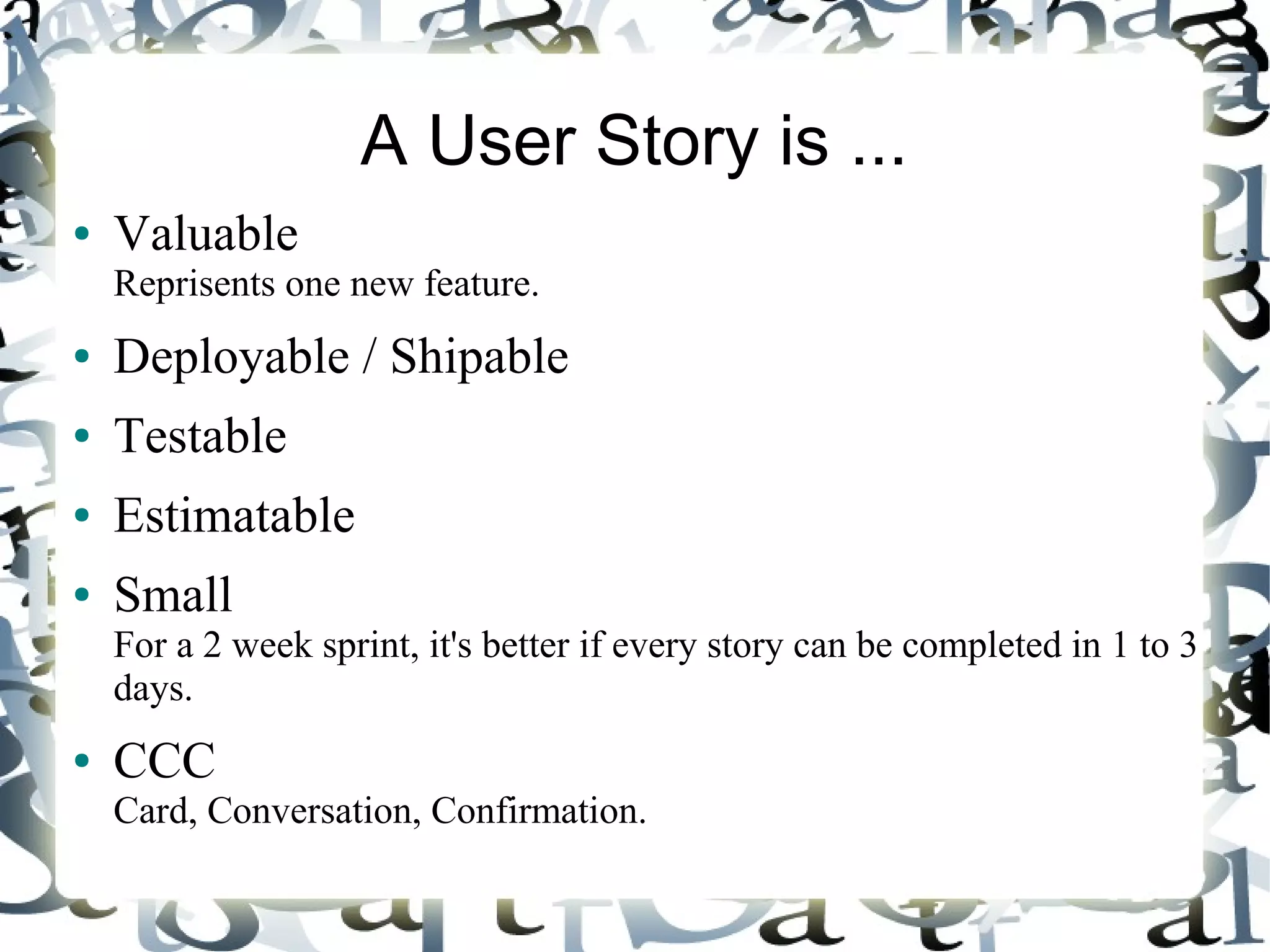 A User Story is ...

• Valuable
Reprisents one new feature.

• Deployable / Shipable

• Testable

• Estimatable

• Small
For a 2 week sprint, it's better if every story can be completed in 1 to 3 days.

• CCC
Card, Conversation, Confirmation.